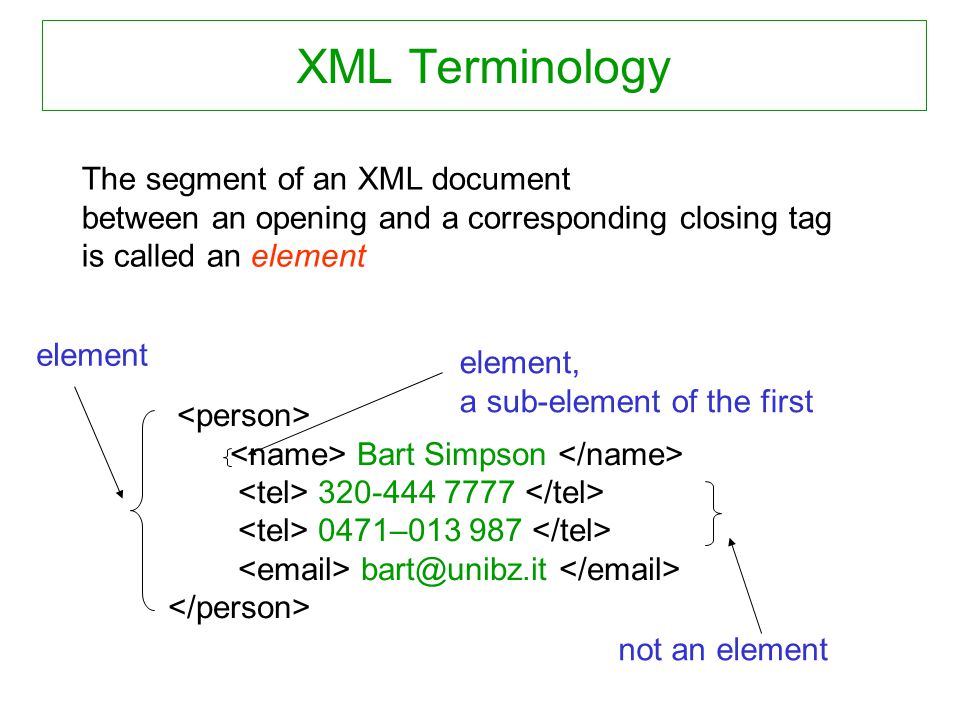 XML Terminology

The segment of an XML document between an opening and a corresponding closing tag is called an element

element

element, a sub-element of the first

<person>
<name> Bart Simpson </name>
<tel> 320-444 7777 </tel>
<tel> 0471–013 987 </tel>
<email> bart@unibz.it </email>
</person>

not an element